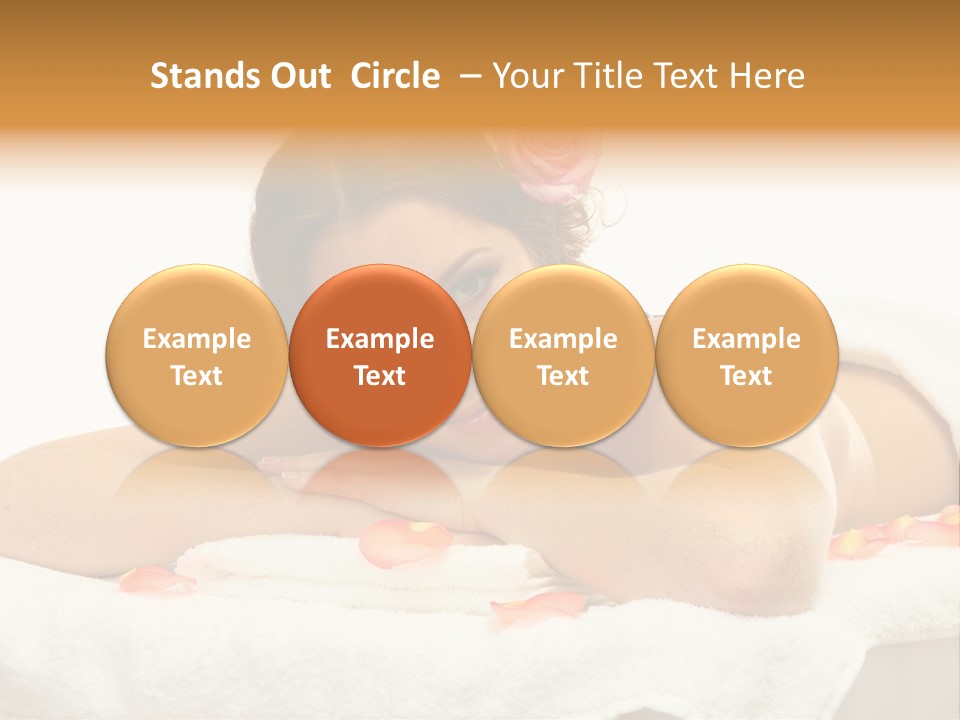 Stands Out  Circle  – Your Title Text Here

Example Text

Example Text

Example Text

Example Text